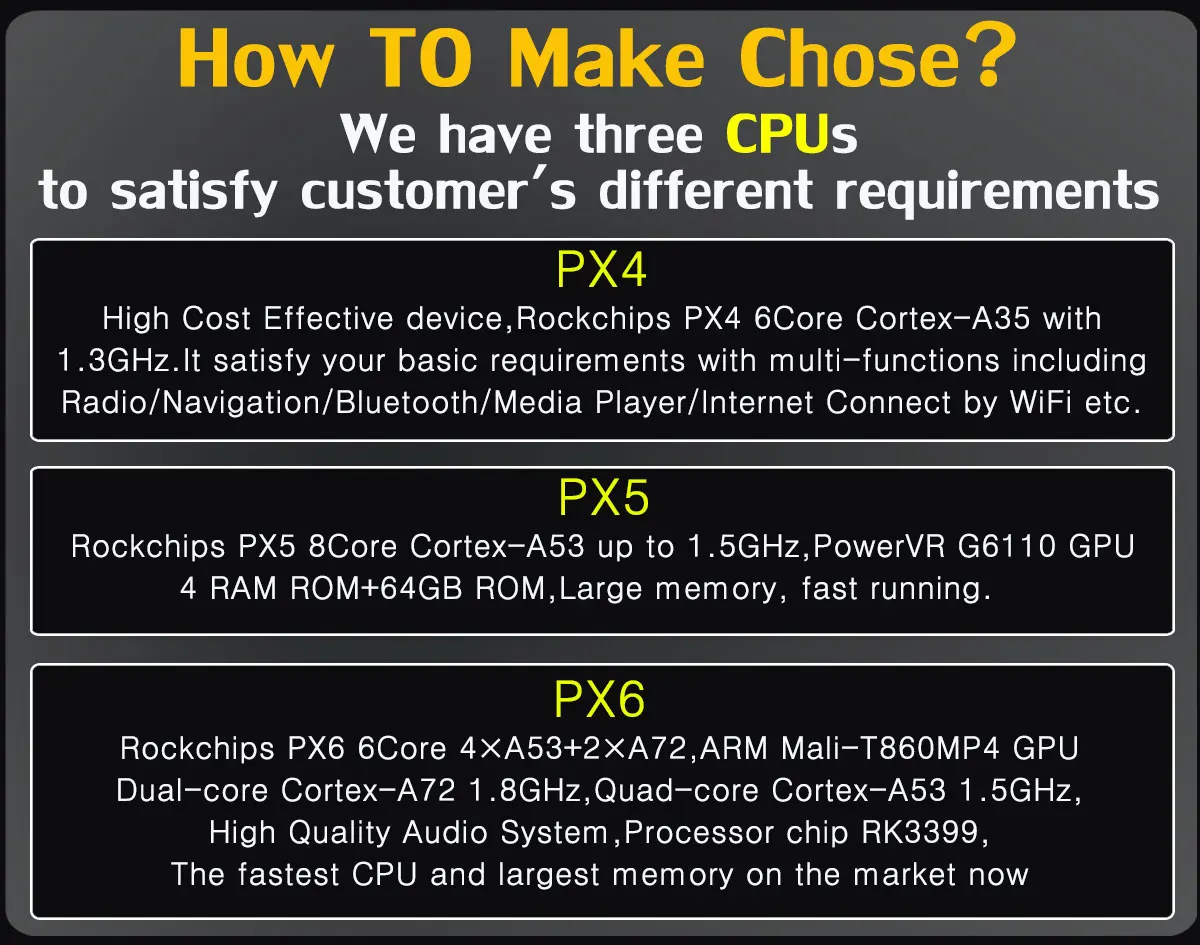 How TO Make Chose?

We have three CPUs
to satisfy customer's different requirements

PX4

High Cost Effective device,Rockchips PX4 6Core Cortex-A35 with 1.3GHz.It satisfy your basic requirements with multi-functions including Radio/Navigation/Bluetooth/Media Player/Internet Connect by WiFi etc.

PX5

Rockchips PX5 8Core Cortex-A53 up to 1.5GHz,PowerVR G6110 GPU
4 RAM ROM+64GB ROM,Large memory, fast running.

PX6

Rockchips PX6 6Core 4×A53+2×A72,ARM Mali-T860MP4 GPU
Dual-core Cortex-A72 1.8GHz,Quad-core Cortex-A53 1.5GHz,
High Quality Audio System,Processor chip RK3399,
The fastest CPU and largest memory on the market now